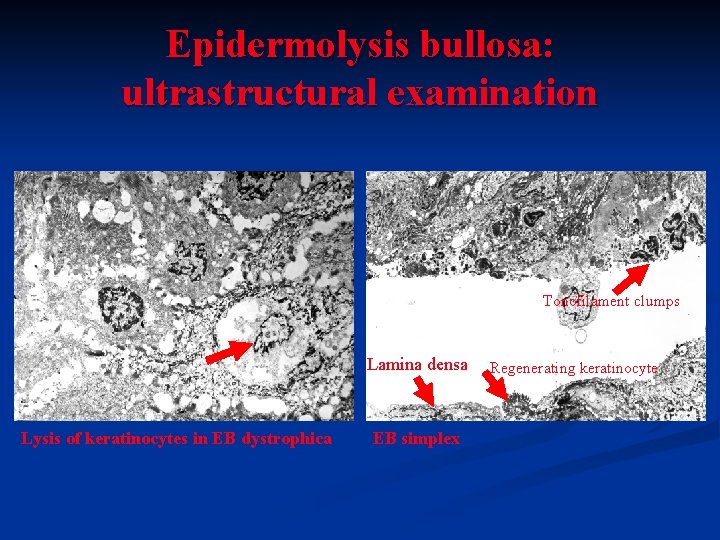 Epidermolysis bullosa:
ultrastructural examination

Tonofilament clumps

Lamina densa

Regenerating keratinocyte

Lysis of keratinocytes in EB dystrophica

EB simplex